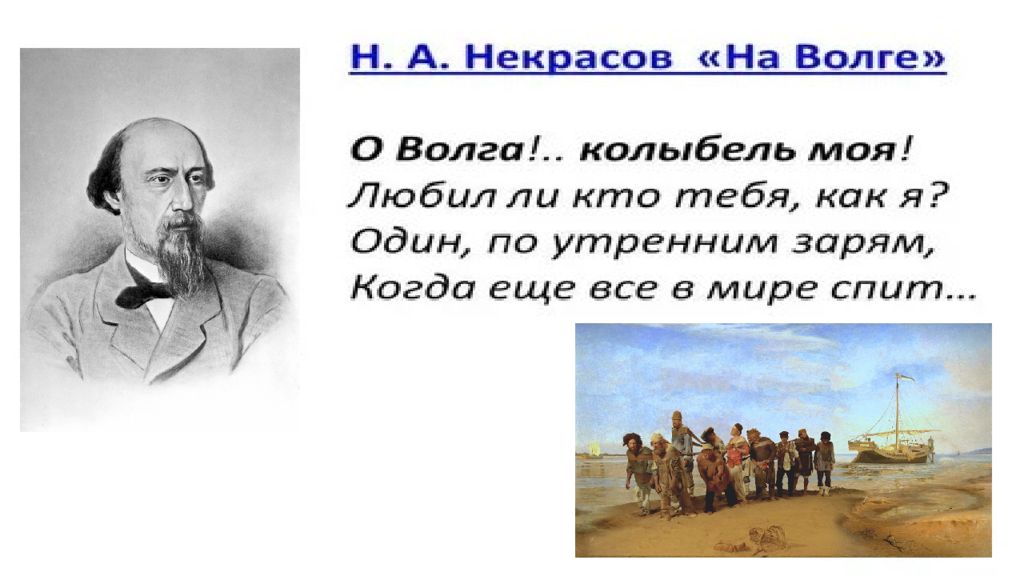 Н. А. Некрасов «На Волге»

О Волга!.. колыбель моя!
Любил ли кто тебя, как я?
Один, по утренним зарям,
Когда еще все в мире спит...